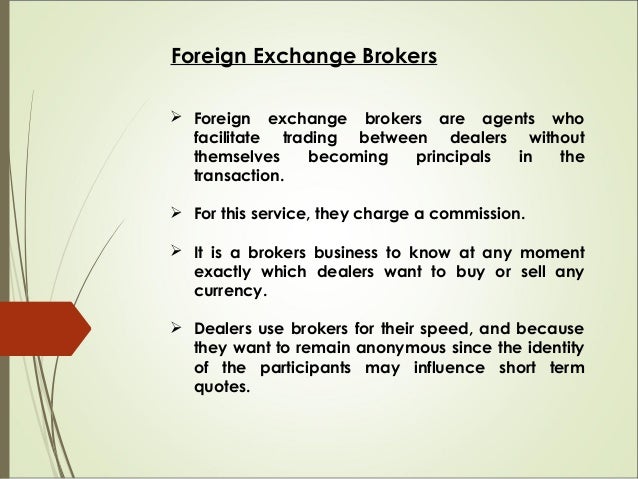 Foreign Exchange Brokers

➢ Foreign exchange brokers are agents who facilitate trading between dealers without themselves becoming principals in the transaction.

➢ For this service, they charge a commission.

➢ It is a brokers business to know at any moment exactly which dealers want to buy or sell any currency.

➢ Dealers use brokers for their speed, and because they want to remain anonymous since the identity of the participants may influence short term quotes.